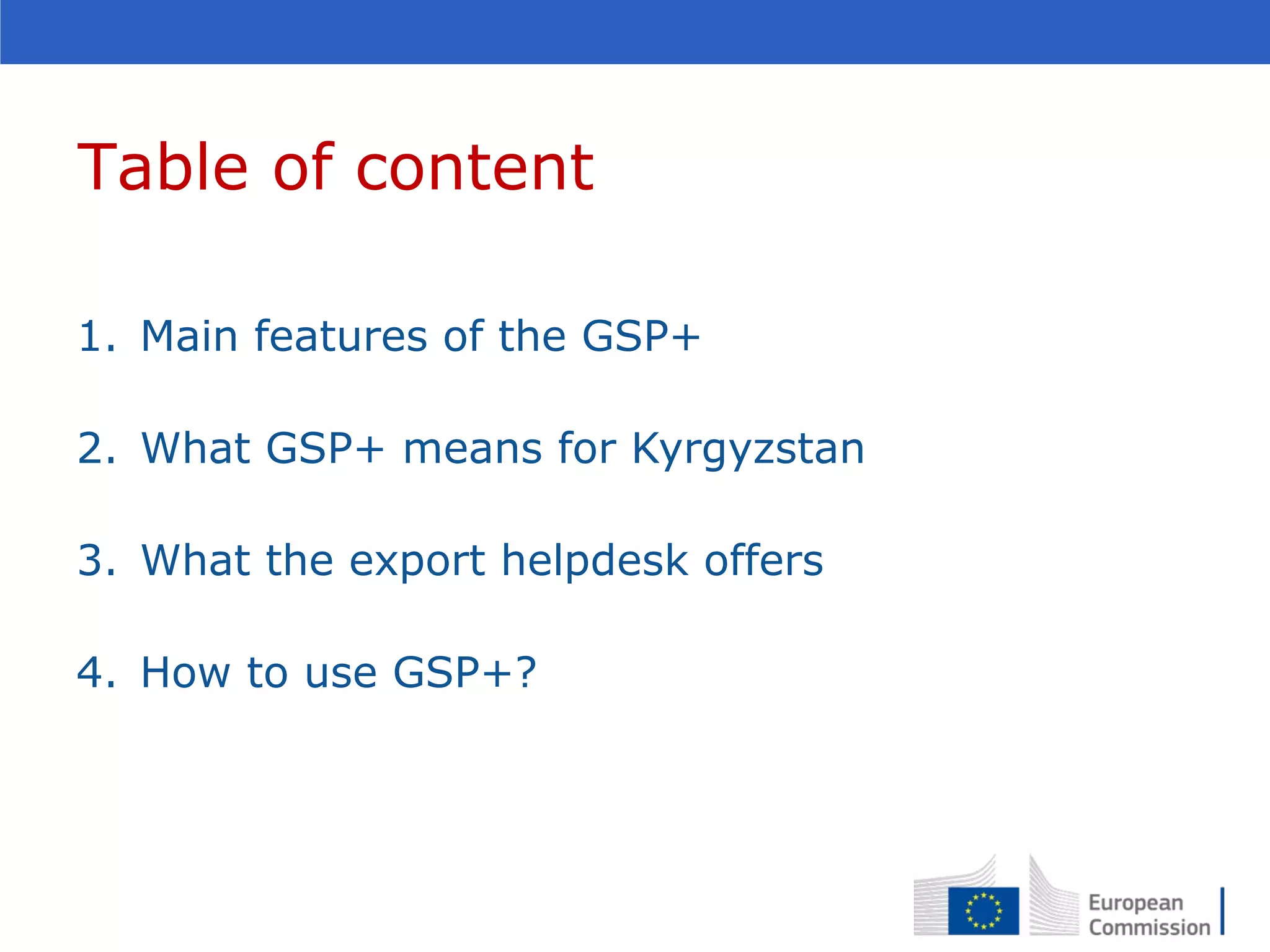 Table of content

1. Main features of the GSP+

2. What GSP+ means for Kyrgyzstan

3. What the export helpdesk offers

4. How to use GSP+?

European Commission